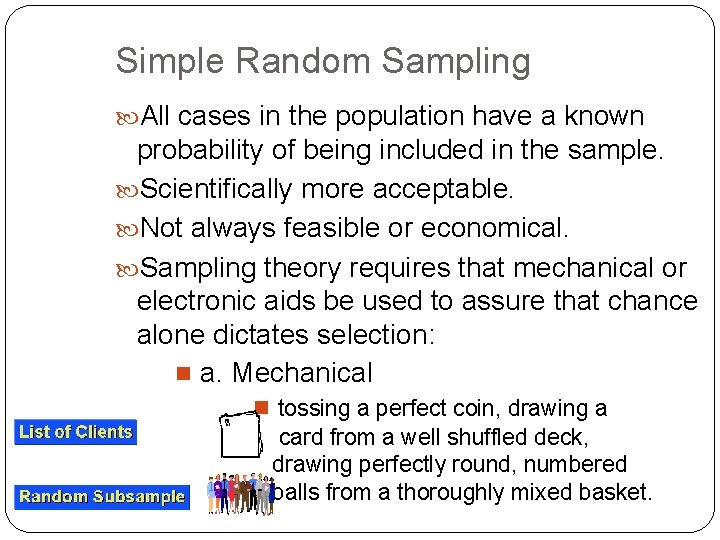 Simple Random Sampling

All cases in the population have a known probability of being included in the sample.

Scientifically more acceptable.

Not always feasible or economical.

Sampling theory requires that mechanical or electronic aids be used to assure that chance alone dictates selection:

a. Mechanical

tossing a perfect coin, drawing a card from a well shuffled deck, drawing perfectly round, numbered balls from a thoroughly mixed basket.

List of Clients

Random Subsample